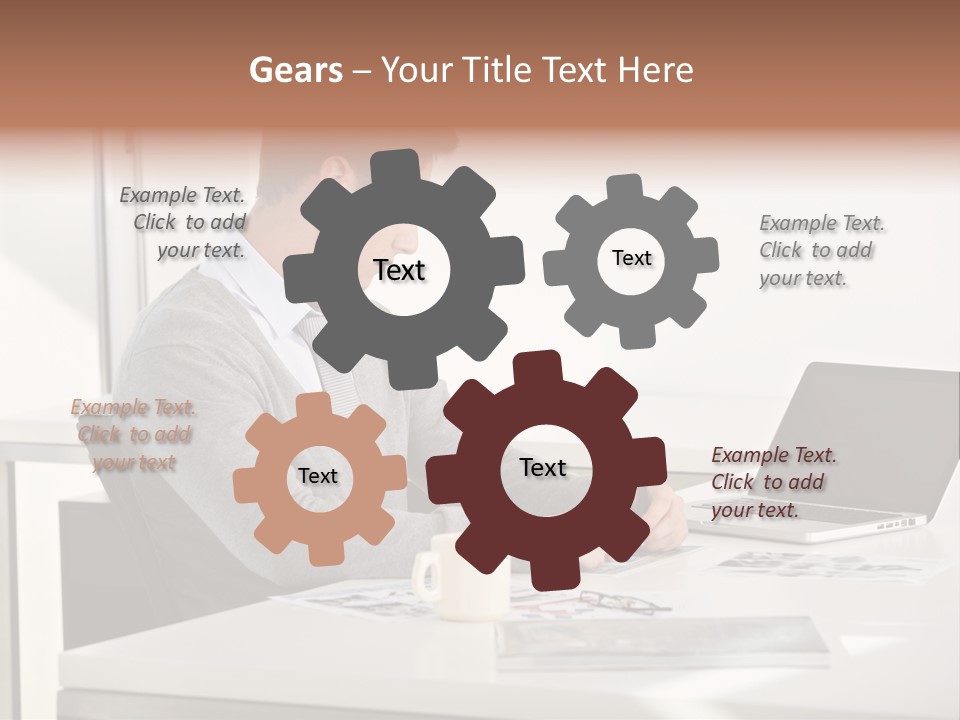 Gears – Your Title Text Here

Example Text. Click to add your text.

Text

Text

Example Text. Click to add your text.

Example Text. Click to add your text

Text

Text

Example Text. Click to add your text.